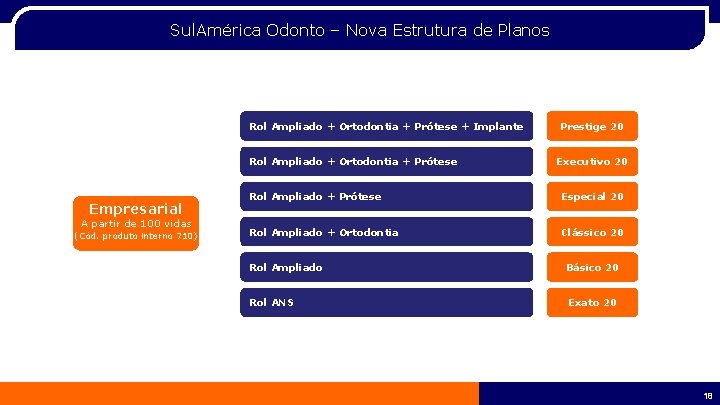 SulAmérica Odonto – Nova Estrutura de Planos

Empresarial
A partir de 100 vidas
(Cód. produto interno 710)

Rol Ampliado + Ortodontia + Prótese + Implante

Prestige 20

Rol Ampliado + Ortodontia + Prótese

Executivo 20

Rol Ampliado + Prótese

Especial 20

Rol Ampliado + Ortodontia

Clássico 20

Rol Ampliado

Básico 20

Rol ANS

Exato 20

18